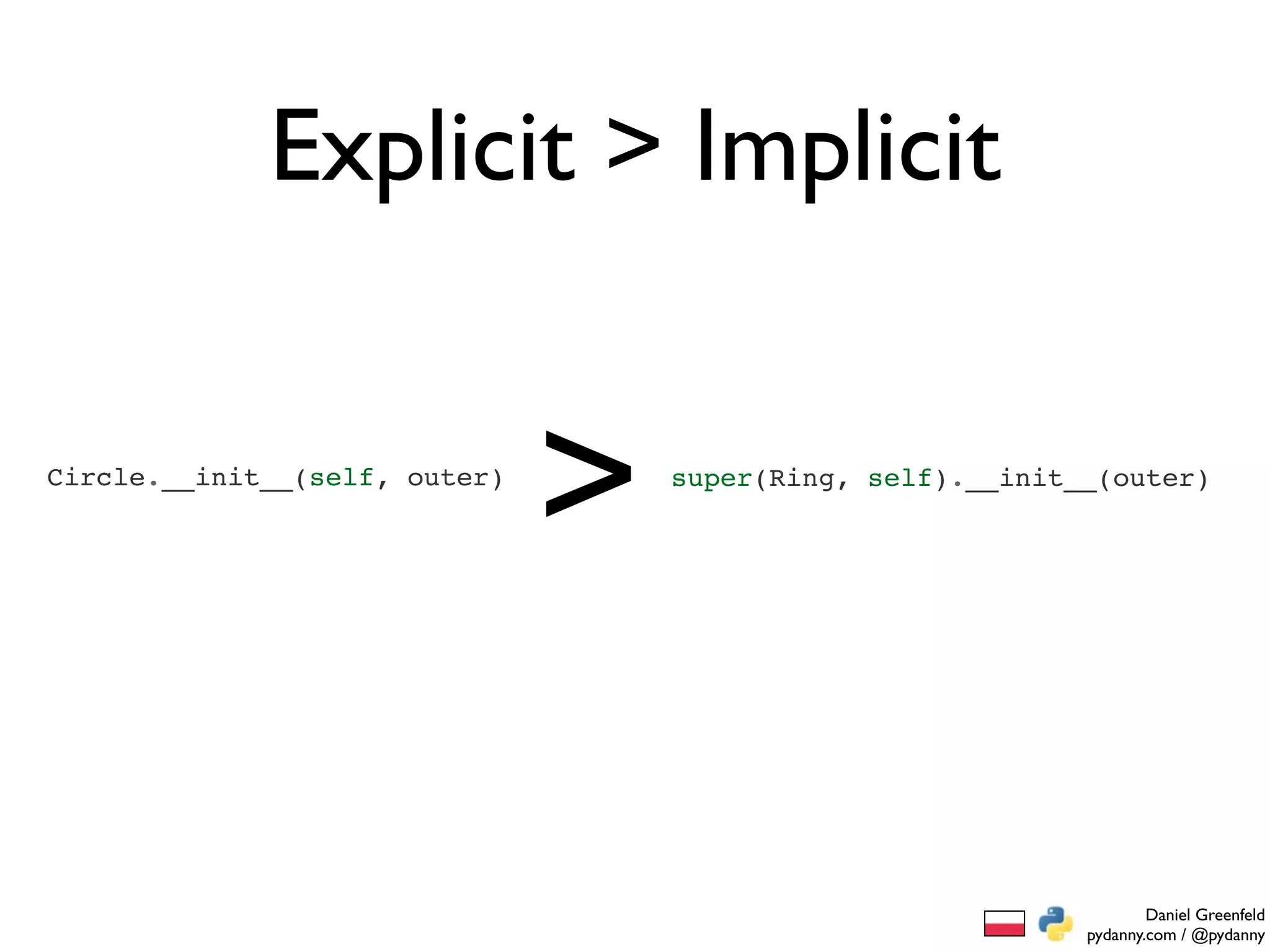 Explicit > Implicit

Circle.__init__(self, outer) > super(Ring, self).__init__(outer)

Daniel Greenfeld
pydanny.com / @pydanny